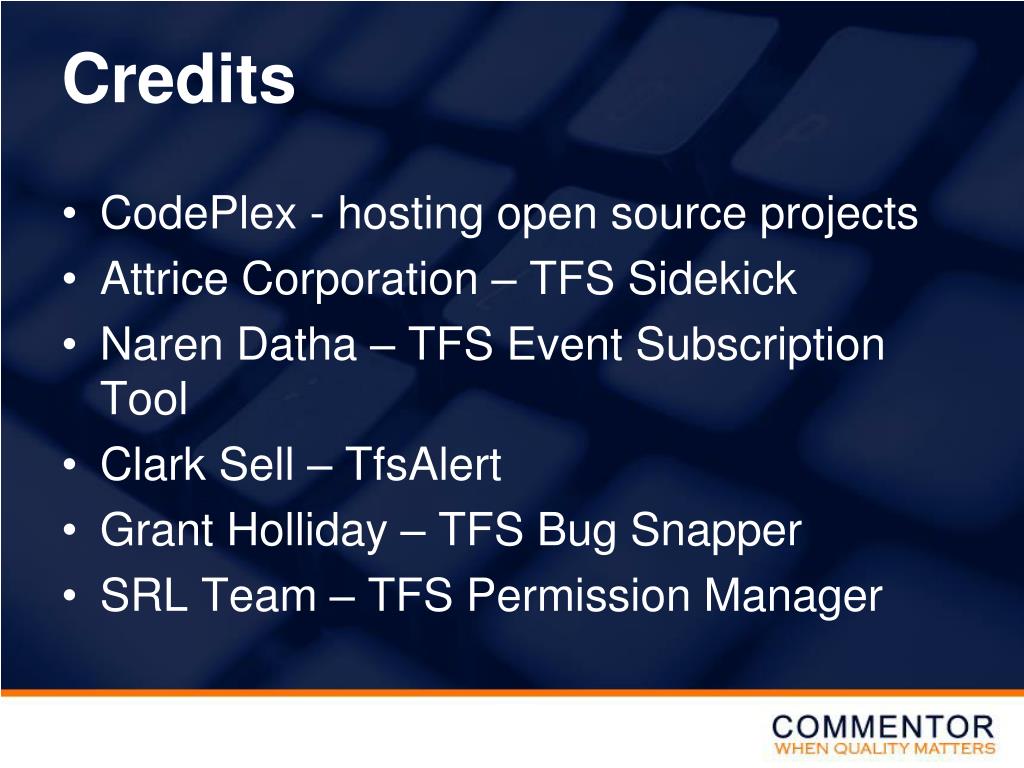 Credits

• CodePlex - hosting open source projects
• Attrice Corporation – TFS Sidekick
• Naren Datha – TFS Event Subscription Tool
• Clark Sell – TfsAlert
• Grant Holliday – TFS Bug Snapper
• SRL Team – TFS Permission Manager

COMMENTOR
WHEN QUALITY MATTERS